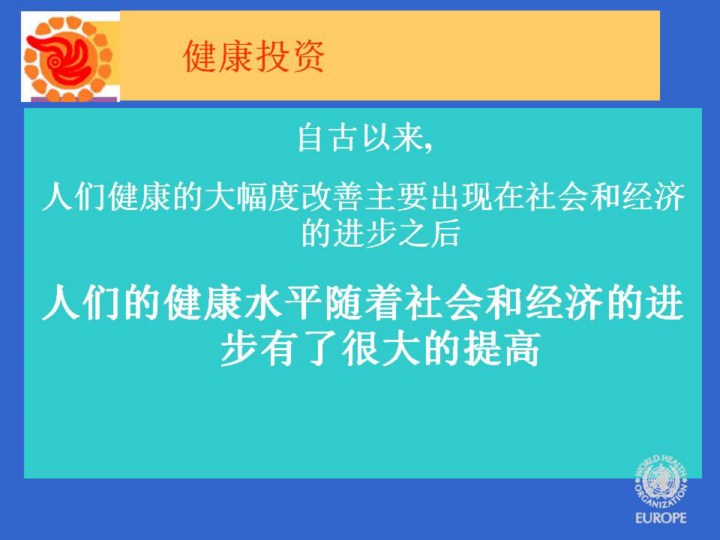 健康投资

自古以来,

人们健康的大幅度改善主要出现在社会和经济的进步之后

人们的健康水平随着社会和经济的进步有了很大的提高

WORLD HEALTH ORGANIZATION
EUROPE